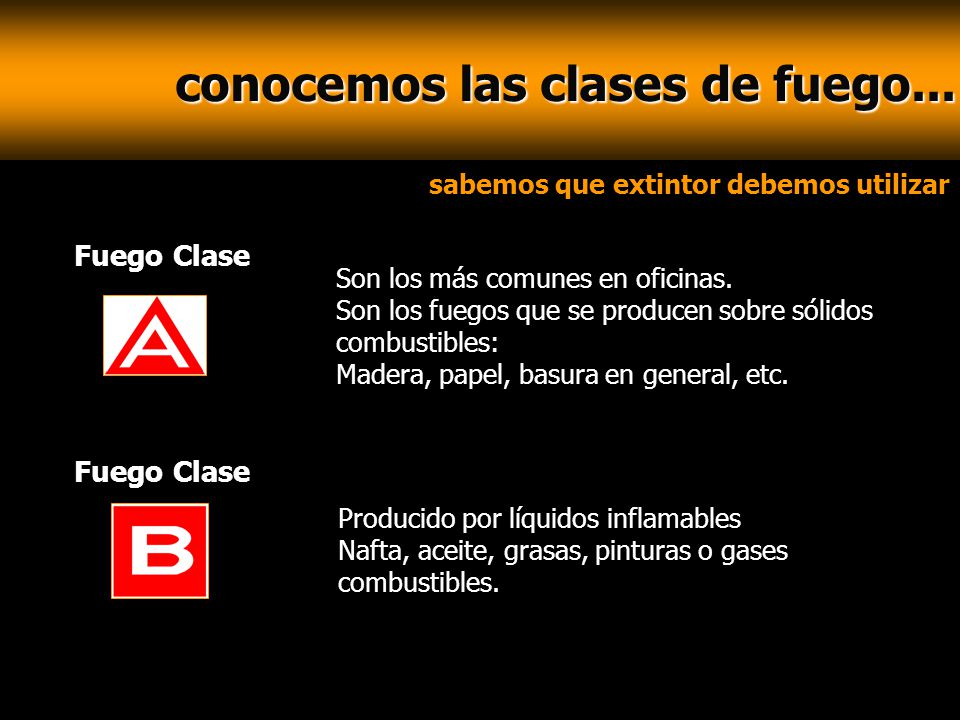 conocemos las clases de fuego...

sabemos que extintor debemos utilizar

Fuego Clase

A

Son los más comunes en oficinas.
Son los fuegos que se producen sobre sólidos combustibles:
Madera, papel, basura en general, etc.

Fuego Clase

B

Producido por líquidos inflamables
Nafta, aceite, grasas, pinturas o gases combustibles.